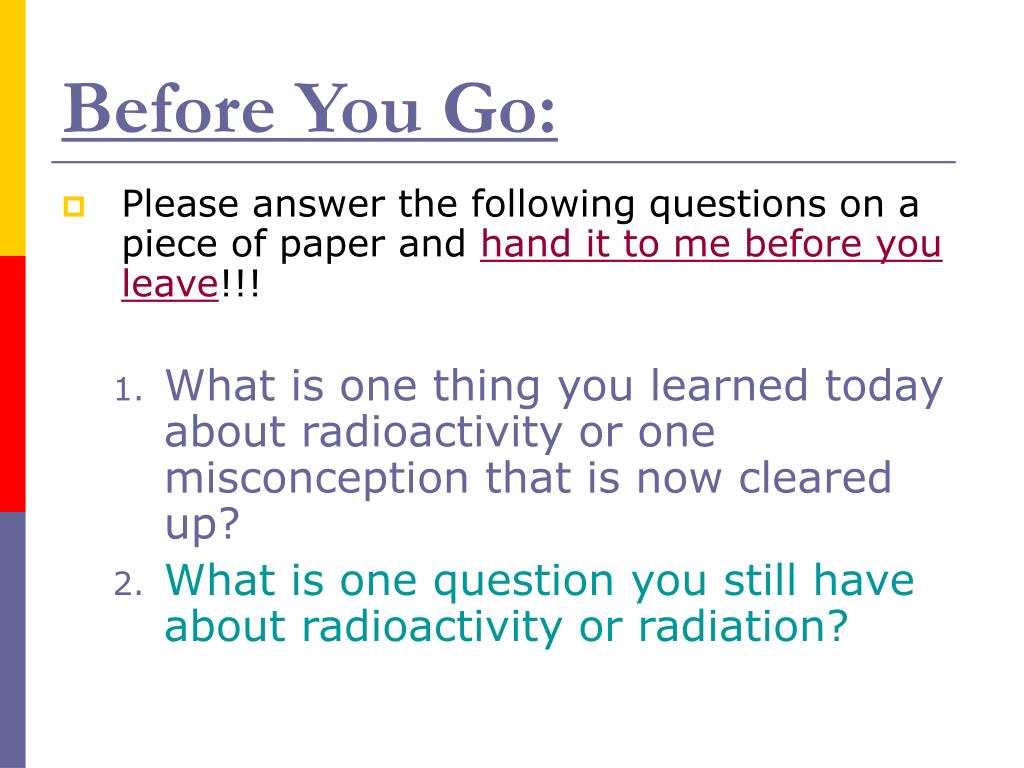 Before You Go:

Please answer the following questions on a piece of paper and hand it to me before you leave!!!

1. What is one thing you learned today about radioactivity or one misconception that is now cleared up?
2. What is one question you still have about radioactivity or radiation?